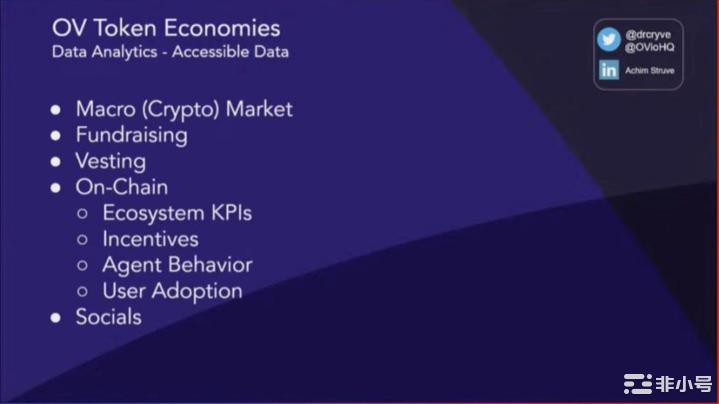 OV Token Economies
Data Analytics - Accessible Data

@drcryve
@OVioHQ
Achim Struve

- Macro (Crypto) Market
- Fundraising
- Vesting
- On-Chain
  - Ecosystem KPIs
  - Incentives
  - Agent Behavior
  - User Adoption
- Socials

非小号